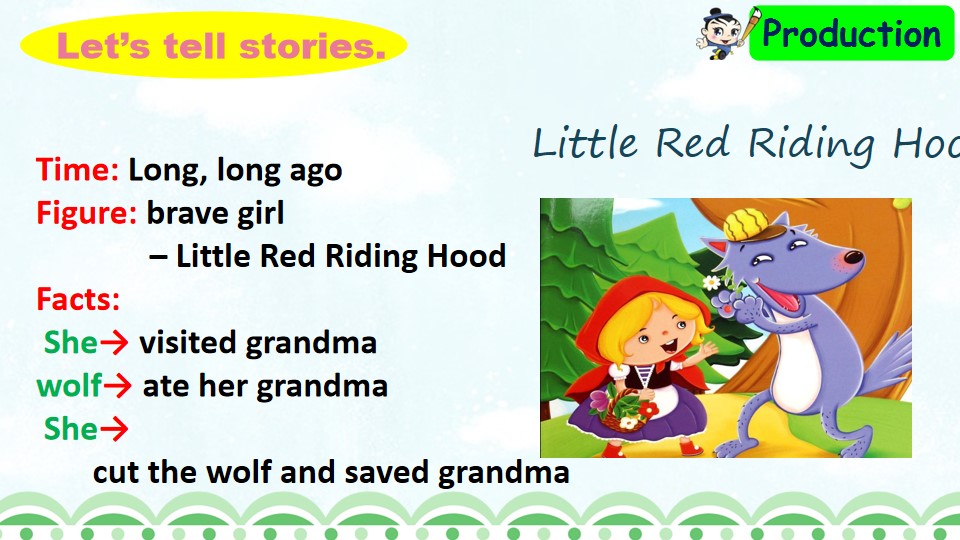 Let's tell stories.

Production

Little Red Riding Hoo

Time: Long, long ago
Figure: brave girl
– Little Red Riding Hood
Facts:
She→ visited grandma
wolf→ ate her grandma
She→
cut the wolf and saved grandma